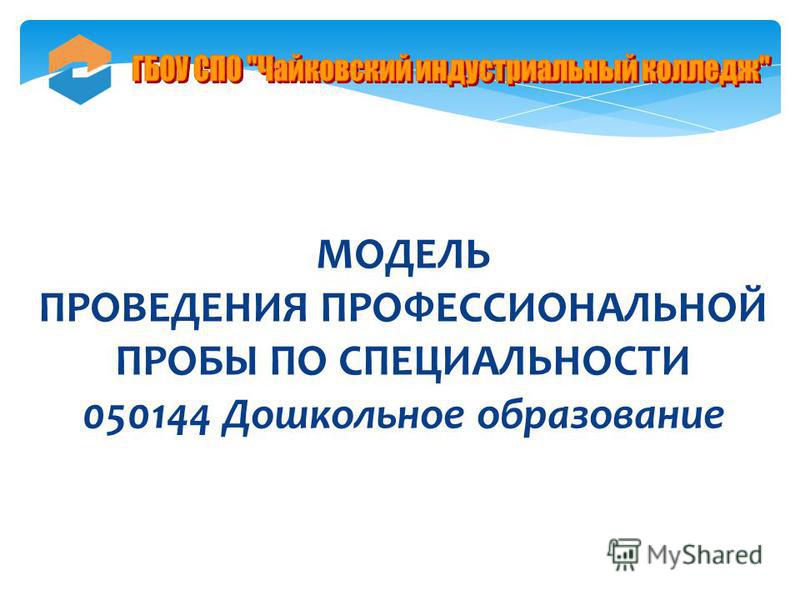 ГБОУ СПО "Чайковский индустриальный колледж"

МОДЕЛЬ ПРОВЕДЕНИЯ ПРОФЕССИОНАЛЬНОЙ ПРОБЫ ПО СПЕЦИАЛЬНОСТИ 050144 Дошкольное образование

MyShared